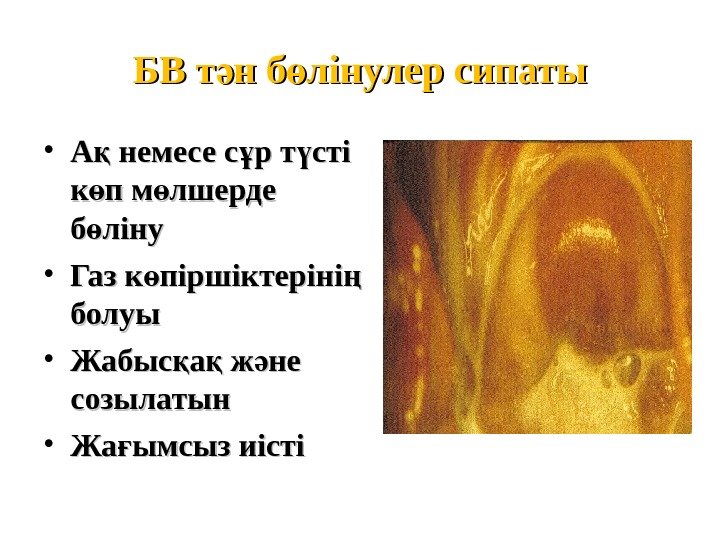 БВ тән бөлінулер сипаты

• Ақ немесе сұр түсті көп мөлшерде бөліну
• Газ көпіршіктерінің болуы
• Жабысқақ және созылатын
• Жағымсыз иісті